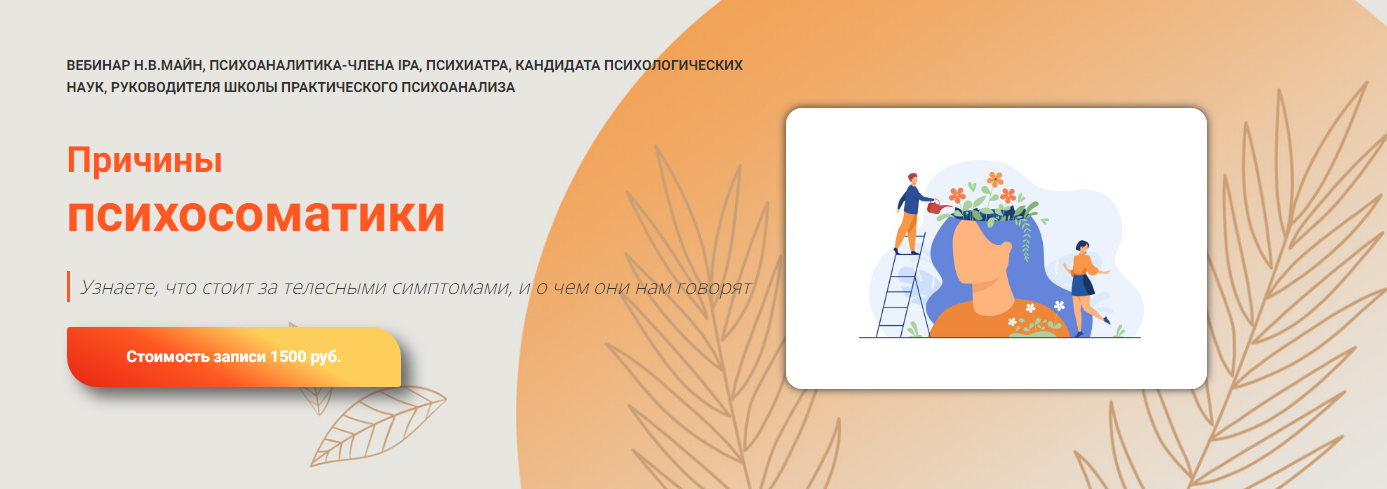 ВЕБИНАР Н.В.МАЙН, ПСИХОАНАЛИТИКА-ЧЛЕНА IPA, ПСИХИАТРА, КАНДИДАТА ПСИХОЛОГИЧЕСКИХ НАУК, РУКОВОДИТЕЛЯ ШКОЛЫ ПРАКТИЧЕСКОГО ПСИХОАНАЛИЗА

Причины
психосоматики

Узнаете, что стоит за телесными симптомами, и о чем они нам говорят

Стоимость записи 1500 руб.